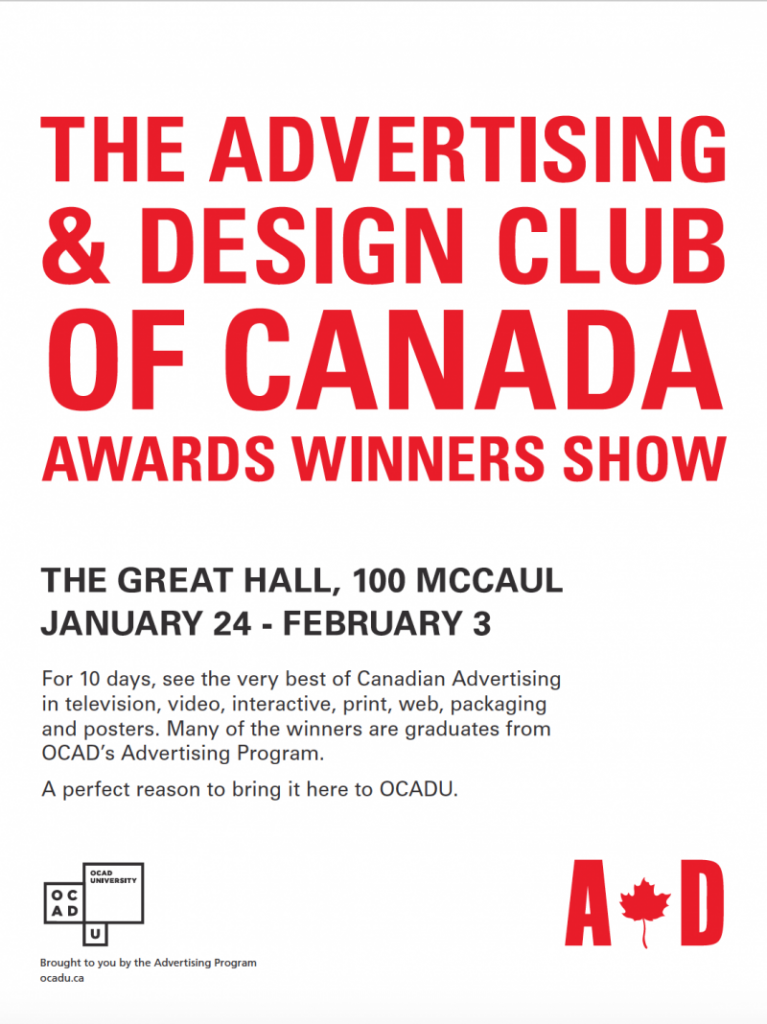 THE ADVERTISING & DESIGN CLUB OF CANADA AWARDS WINNERS SHOW

THE GREAT HALL, 100 MCCAUL
JANUARY 24 - FEBRUARY 3

For 10 days, see the very best of Canadian Advertising in television, video, interactive, print, web, packaging and posters. Many of the winners are graduates from OCAD's Advertising Program.

A perfect reason to bring it here to OCADU.

OCAD UNIVERSITY
O C
A D
U

Brought to you by the Advertising Program
ocadu.ca

A D